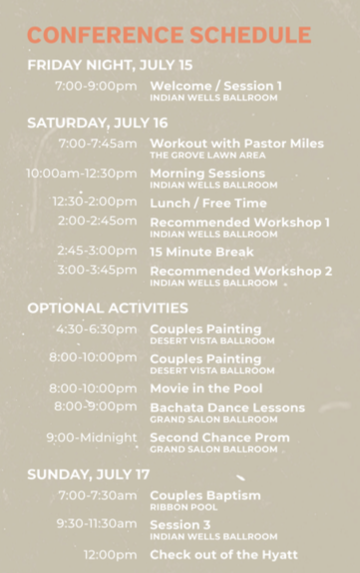 CONFERENCE SCHEDULE

FRIDAY NIGHT, JULY 15

7:00-9:00pm Welcome / Session 1
INDIAN WELLS BALLROOM

SATURDAY, JULY 16

7:00-7:45am Workout with Pastor Miles
THE GROVE LAWN AREA

10:00am-12:30pm Morning Sessions
INDIAN WELLS BALLROOM

12:30-2:00pm Lunch / Free Time

2:00-2:45om Recommended Workshop 1
INDIAN WELLS BALLROOM

2:45-3:00pm 15 Minute Break

3:00-3:45pm Recommended Workshop 2
INDIAN WELLS BALLROOM

OPTIONAL ACTIVITIES

4:30-6:30pm Couples Painting
DESERT VISTA BALLROOM

8:00-10:00pm Couples Painting
DESERT VISTA BALLROOM

8:00-10:00pm Movie in the Pool

8:00-9:00pm Bachata Dance Lessons
GRAND SALON BALLROOM

9:00-Midnight Second Chance Prom
GRAND SALON BALLROOM

SUNDAY, JULY 17

7:00-7:30am Couples Baptism
RIBBON POOL

9:30-11:30am Session 3
INDIAN WELLS BALLROOM

12:00pm Check out of the Hyatt